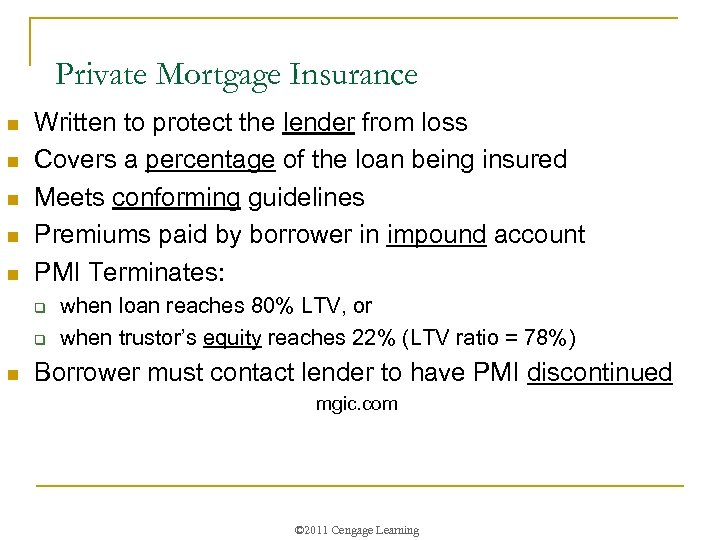 Private Mortgage Insurance

- Written to protect the lender from loss
- Covers a percentage of the loan being insured
- Meets conforming guidelines
- Premiums paid by borrower in impound account
- PMI Terminates:
  - when loan reaches 80% LTV, or
  - when trustor's equity reaches 22% (LTV ratio = 78%)
- Borrower must contact lender to have PMI discontinued

mgic.com

©2011 Cengage Learning